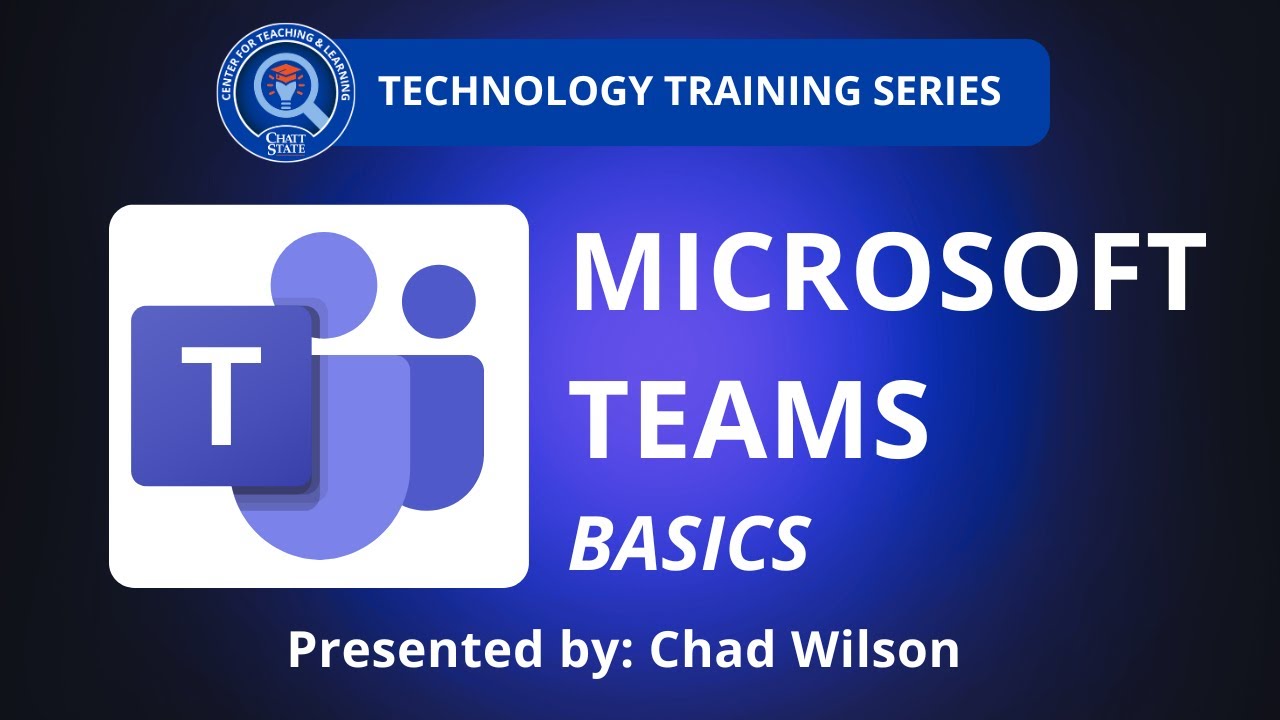 CENTER FOR TEACHING & LEARNING
CHATT STATE

TECHNOLOGY TRAINING SERIES

T

MICROSOFT TEAMS
BASICS

Presented by: Chad Wilson